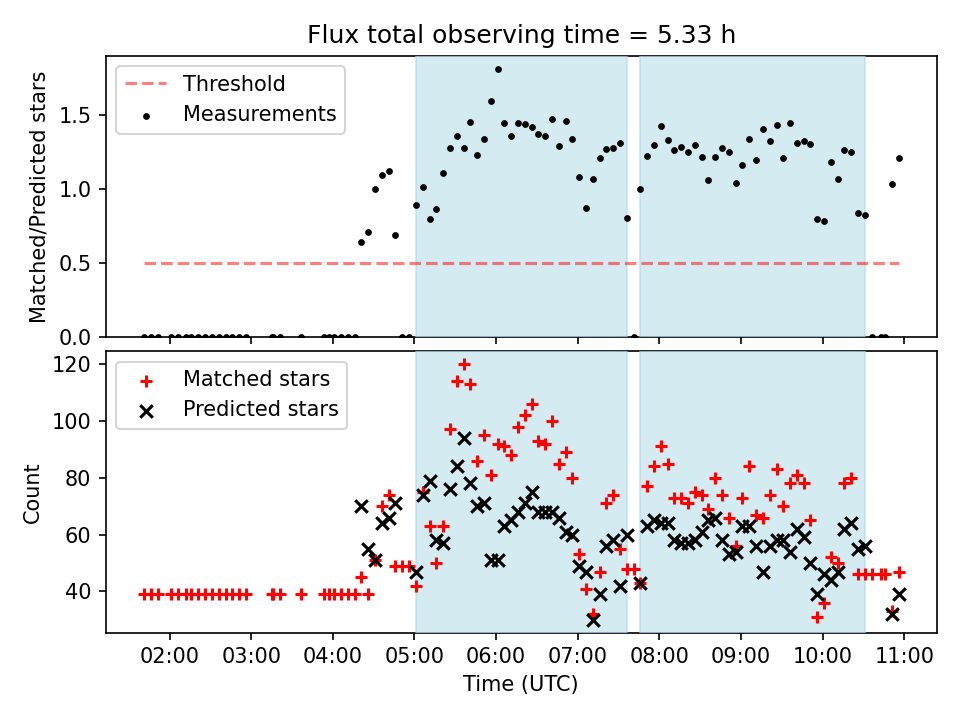 Flux total observing time = 5.33 h

Threshold
Measurements

Matched/Predicted stars

1.5
1.0
0.5
0.0

Matched stars
Predicted stars

Count

120
100
80
60
40

02:00 03:00 04:00 05:00 06:00 07:00 08:00 09:00 10:00 11:00

Time (UTC)